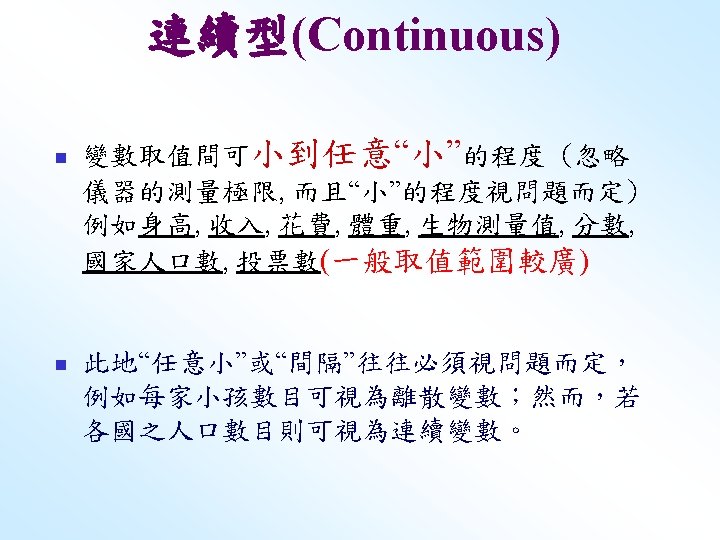 連續型(Continuous)

變數取值間可小到任意“小”的程度（忽略儀器的測量極限, 而且“小”的程度視問題而定）例如身高, 收入, 花費, 體重, 生物測量值, 分數, 國家人口數, 投票數(一般取值範圍較廣)

此地“任意小”或“間隔”往往必須視問題而定，例如每家小孩數目可視為離散變數；然而，若各國之人口數目則可視為連續變數。